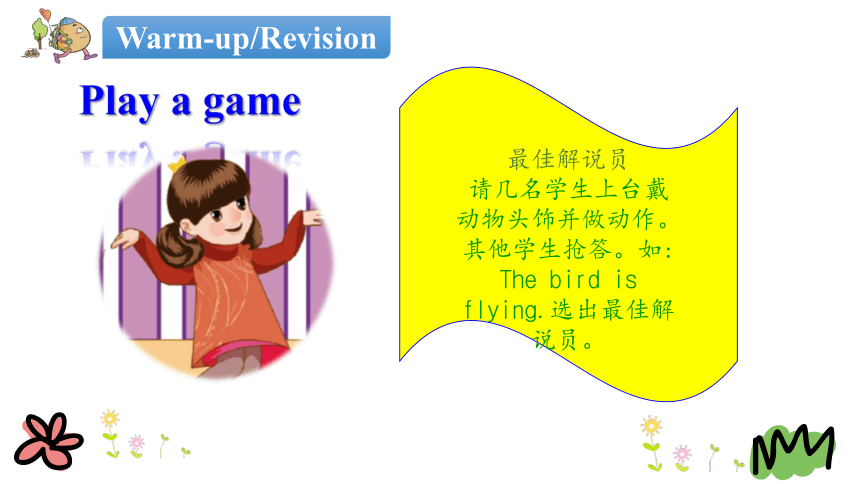 Warm-up/Revision

Play a game

最佳解说员
请几名学生上台戴动物头饰并做动作。其他学生抢答。如: The bird is flying.选出最佳解说员。